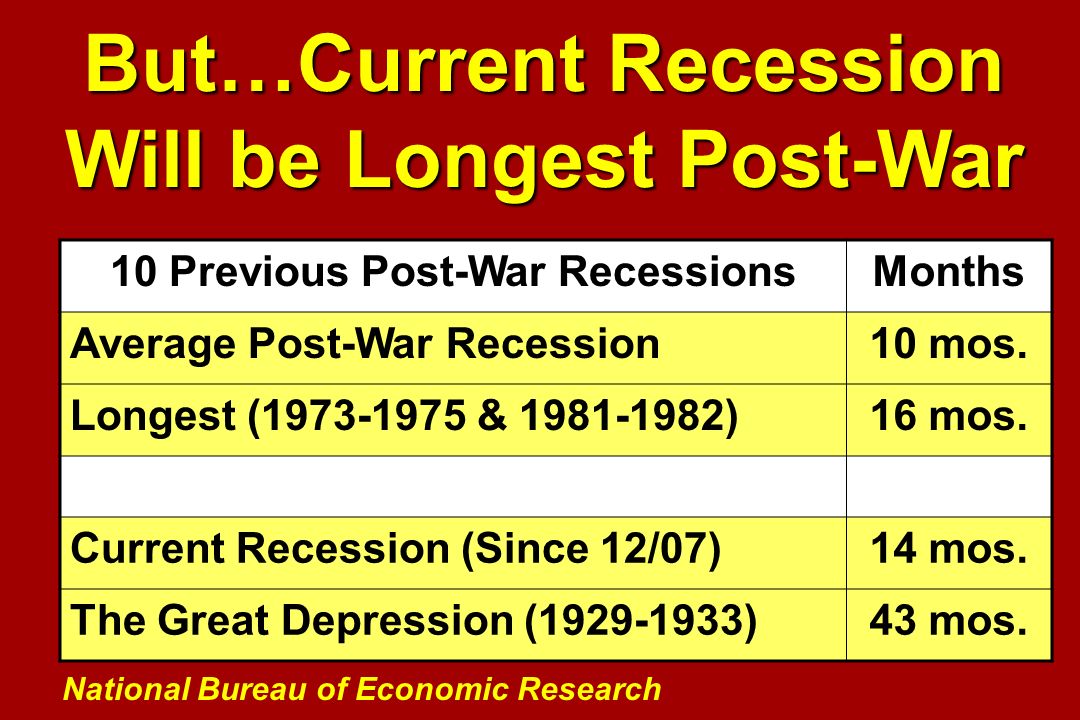 But…Current Recession Will be Longest Post-War

| 10 Previous Post-War Recessions | Months |
|---|---|
| Average Post-War Recession | 10 mos. |
| Longest (1973-1975 & 1981-1982) | 16 mos. |
| | |
| Current Recession (Since 12/07) | 14 mos. |
| The Great Depression (1929-1933) | 43 mos. |

National Bureau of Economic Research